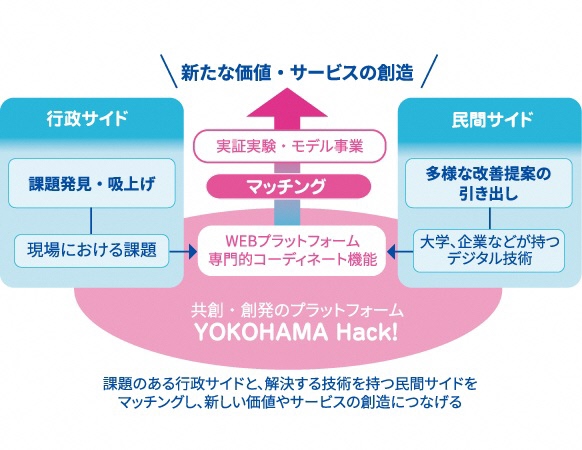 新たな価値・サービスの創造

行政サイド

課題発見・吸上げ

現場における課題

実証実験・モデル事業

マッチング

WEBプラットフォーム
専門的コーディネート機能

民間サイド

多様な改善提案の引き出し

大学、企業などが持つデジタル技術

共創・創発のプラットフォーム
YOKOHAMA Hack!

課題のある行政サイドと、解決する技術を持つ民間サイドをマッチングし、新しい価値やサービスの創造につなげる